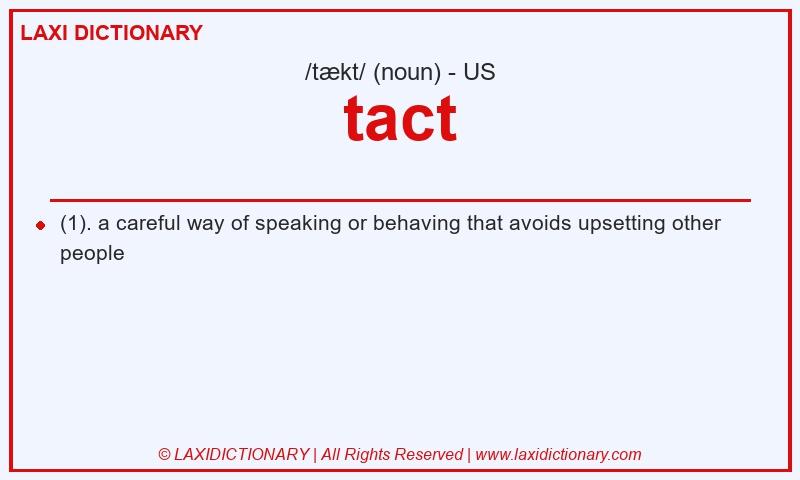 LAXI DICTIONARY

/tækt/ (noun) - US

tact

(1). a careful way of speaking or behaving that avoids upsetting other people

© LAXIDICTIONARY | All Rights Reserved | www.laxidictionary.com